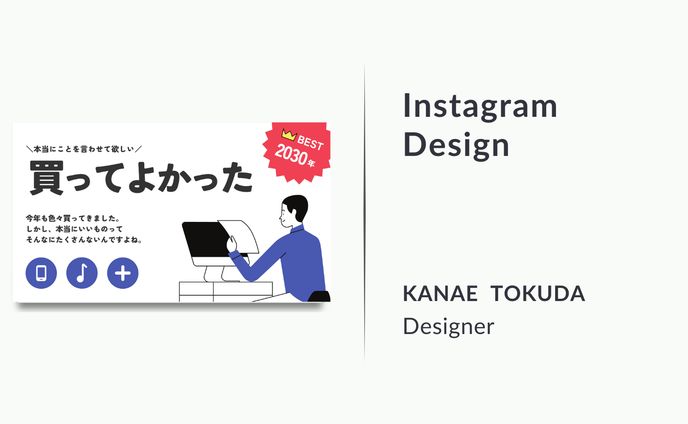 ＼本当にことを言わせて欲しい／

買ってよかった

BEST
2030年

今年も色々買ってきました。
しかし、本当にいいものって
そんなにたくさんないんですよね。

Instagram
Design

KANAE TOKUDA
Designer